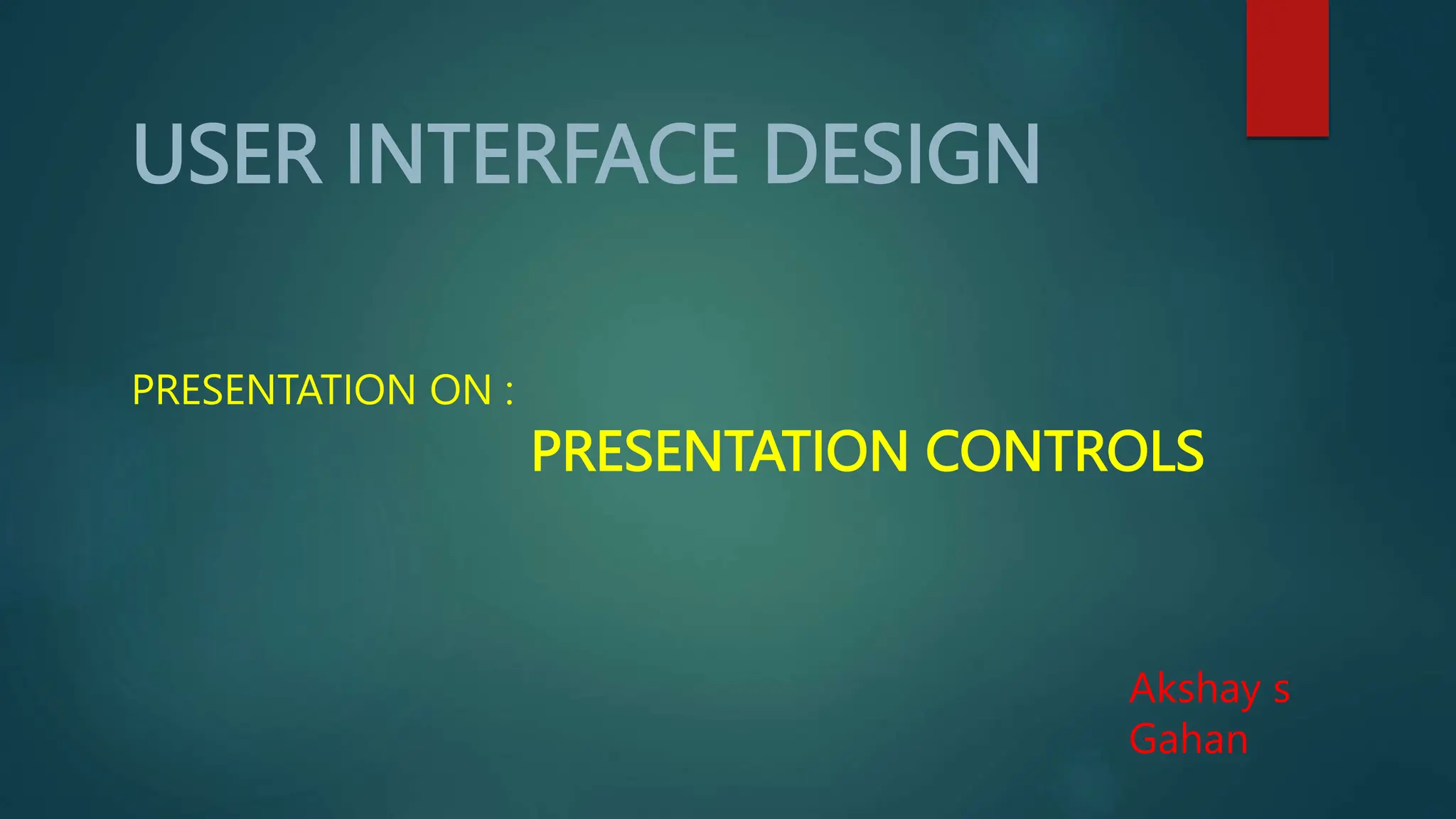 USER INTERFACE DESIGN

PRESENTATION ON :

PRESENTATION CONTROLS

Akshay s
Gahan